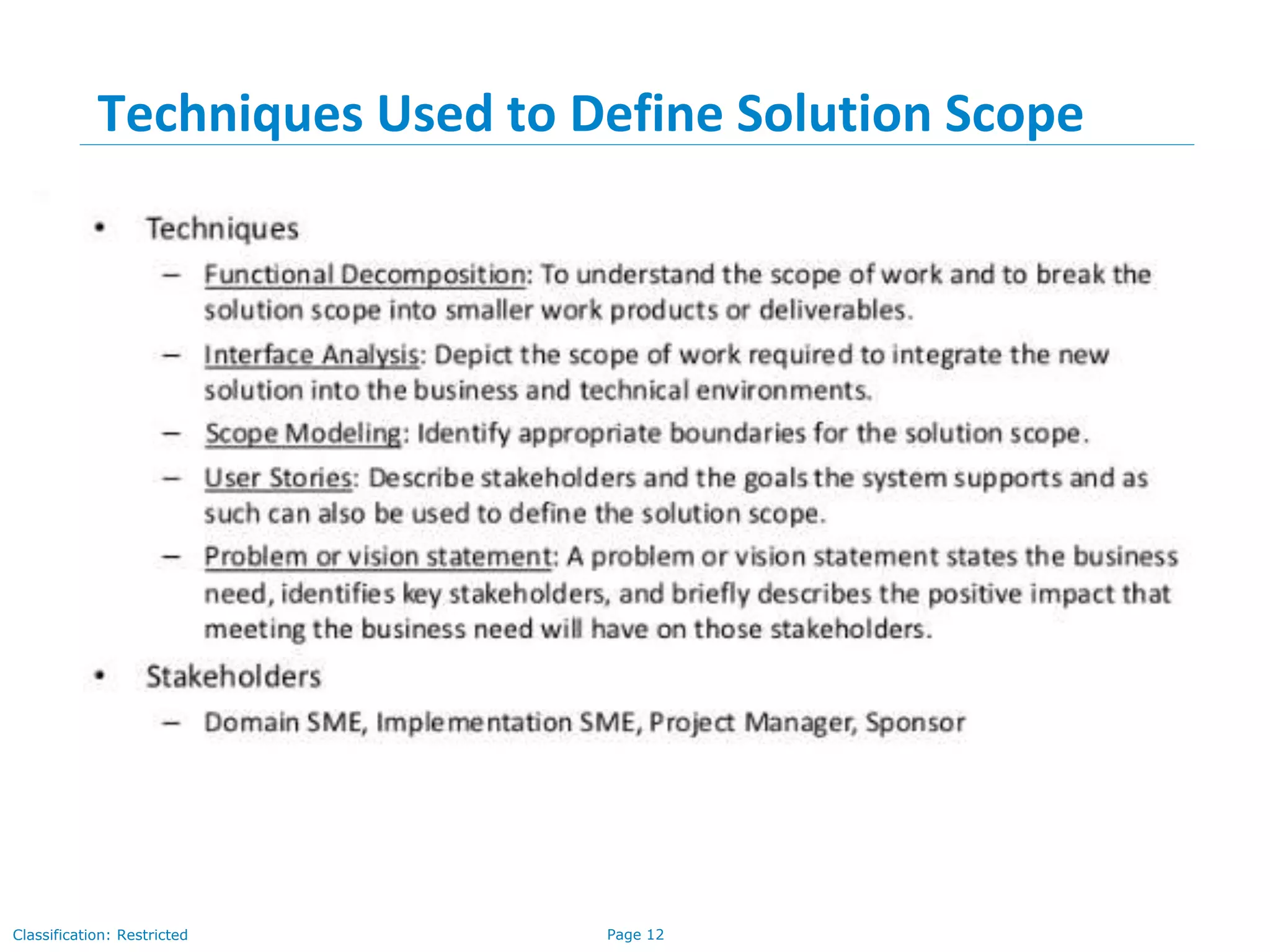 Techniques Used to Define Solution Scope

• Techniques

– Functional Decomposition: To understand the scope of work and to break the solution scope into smaller work products or deliverables.

– Interface Analysis: Depict the scope of work required to integrate the new solution into the business and technical environments.

– Scope Modeling: Identify appropriate boundaries for the solution scope.

– User Stories: Describe stakeholders and the goals the system supports and as such can also be used to define the solution scope.

– Problem or vision statement: A problem or vision statement states the business need, identifies key stakeholders, and briefly describes the positive impact that meeting the business need will have on those stakeholders.

• Stakeholders

– Domain SME, Implementation SME, Project Manager, Sponsor

Classification: Restricted

Page 12